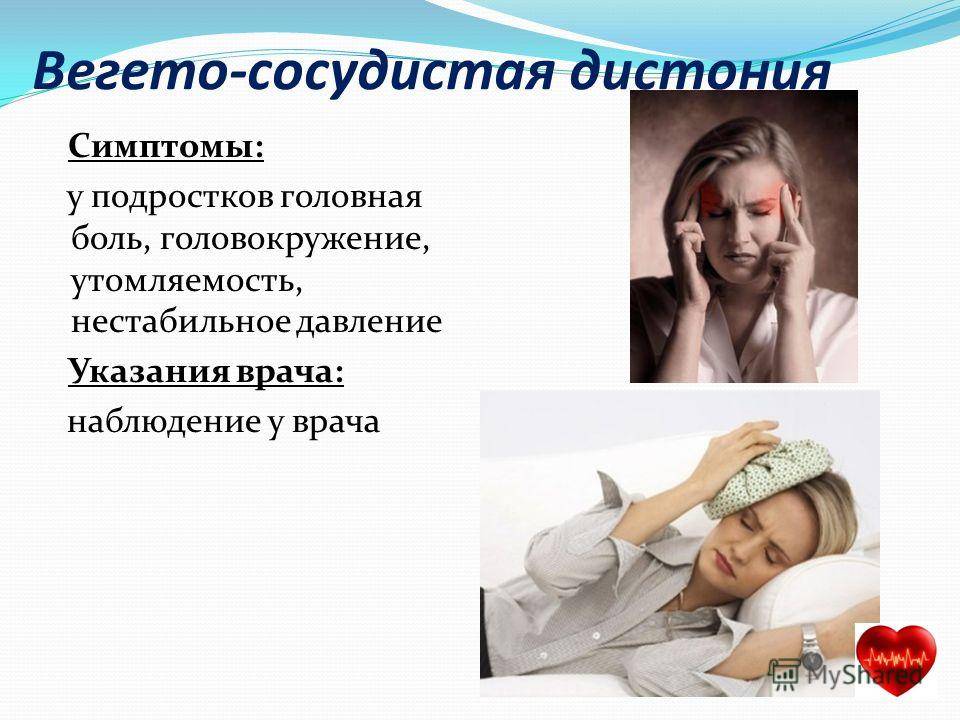 Вегето-сосудистая дистония

Симптомы:

у подростков головная боль, головокружение, утомляемость, нестабильное давление

Указания врача:

наблюдение у врача

MyShared